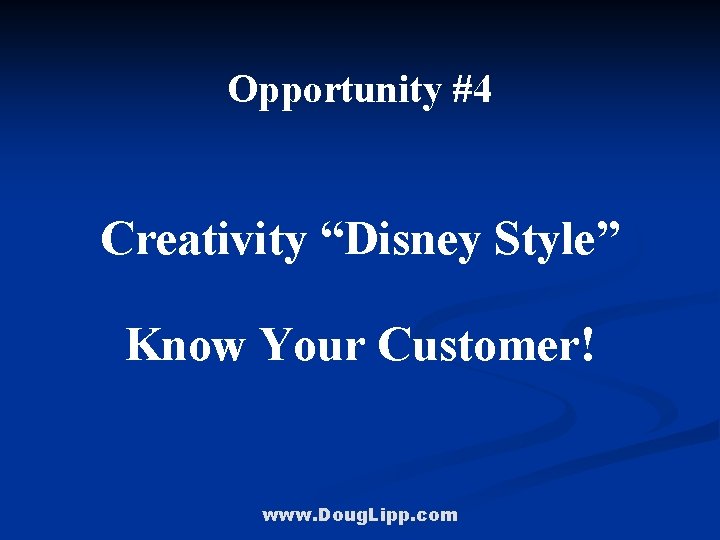 Opportunity #4

Creativity “Disney Style”

Know Your Customer!

www.DougLipp.com